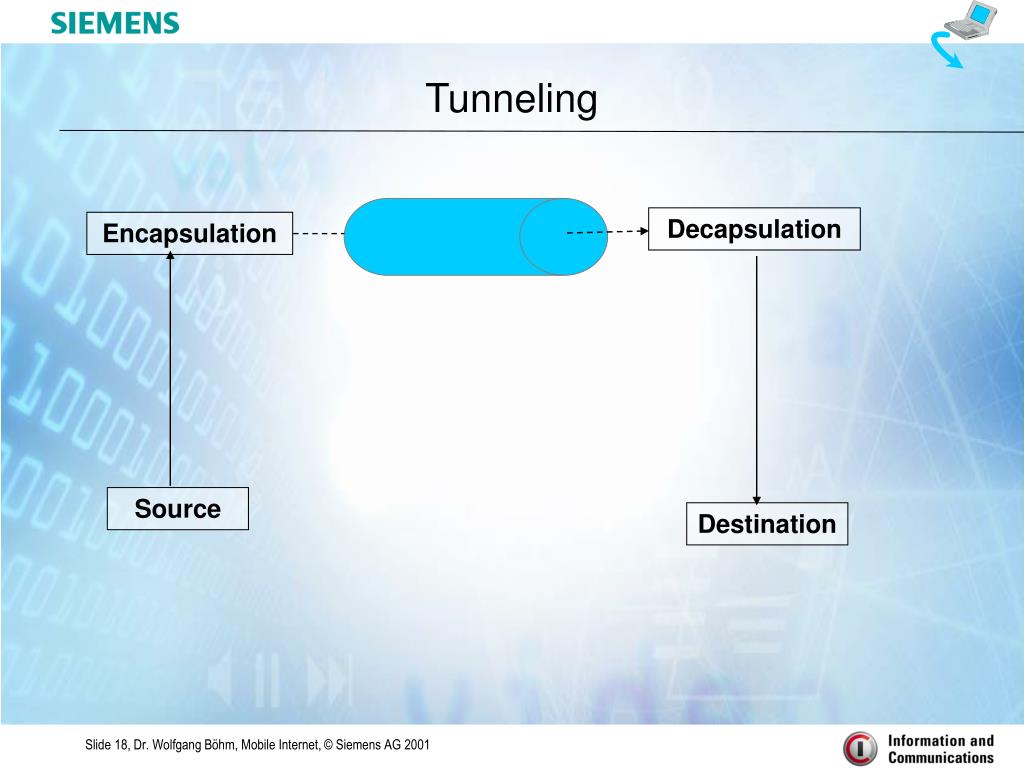 SIEMENS

Tunneling

Encapsulation

Decapsulation

Source

Destination

Slide 18, Dr. Wolfgang Böhm, Mobile Internet, © Siemens AG 2001

Information and Communications